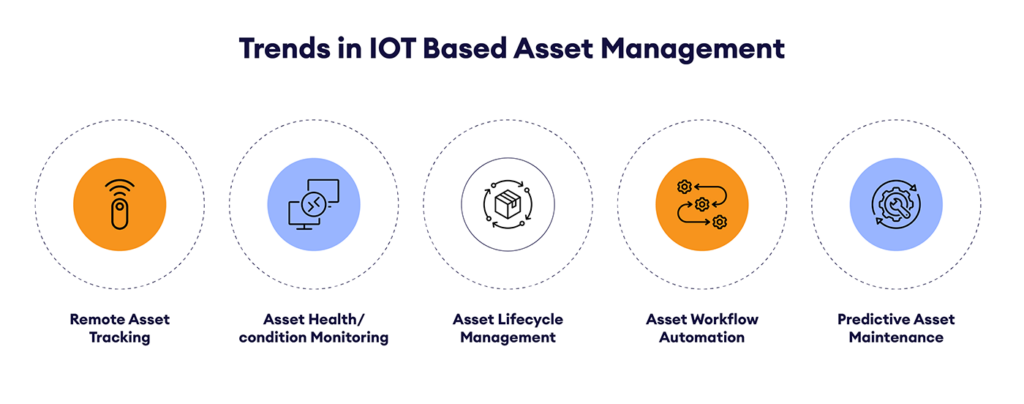 Trends in IOT Based Asset Management

Remote Asset Tracking

Asset Health/ condition Monitoring

Asset Lifecycle Management

Asset Workflow Automation

Predictive Asset Maintenance